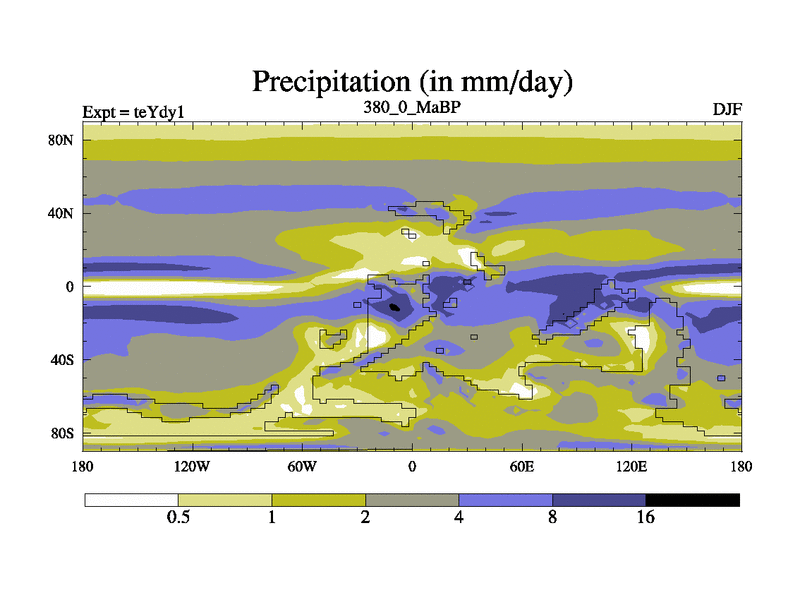 Precipitation (in mm/day)

Expt = teYdy1

380_0_MaBP

DJF

80N

40N

0

40S

80S

180

120W

60W

0

60E

120E

180

0.5

1

2

4

8

16